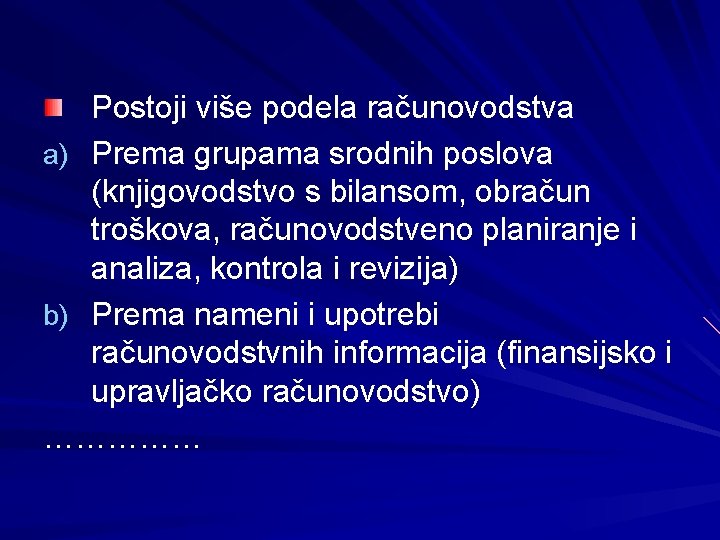 Postoji više podela računovodstva

a) Prema grupama srodnih poslova (knjigovodstvo s bilansom, obračun troškova, računovodstveno planiranje i analiza, kontrola i revizija)

b) Prema nameni i upotrebi računovodstvnih informacija (finansijsko i upravljačko računovodstvo)

……………